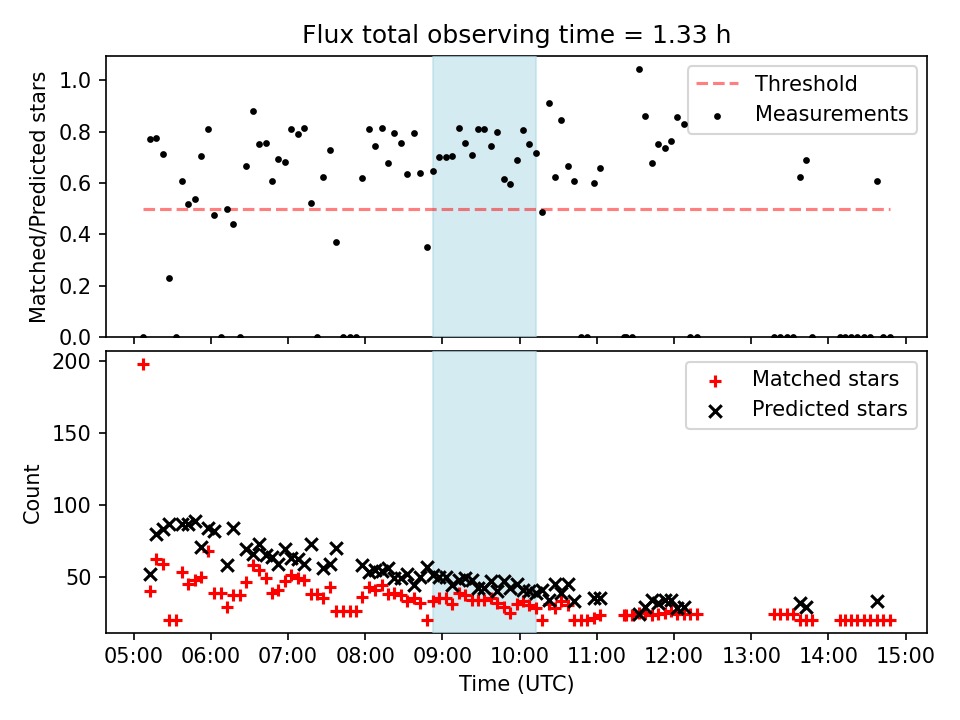 Flux total observing time = 1.33 h

Matched/Predicted stars

1.0
0.8
0.6
0.4
0.2
0.0

Threshold
Measurements

Count

200
150
100
50

Matched stars
Predicted stars

05:00 06:00 07:00 08:00 09:00 10:00 11:00 12:00 13:00 14:00 15:00

Time (UTC)